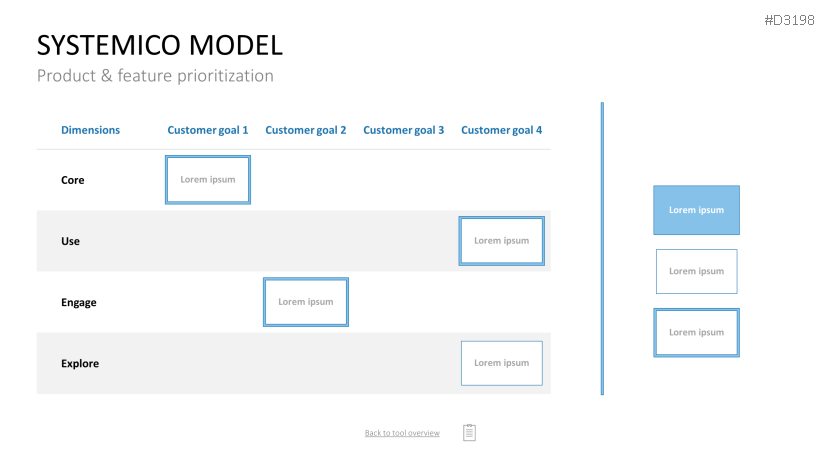 #D3198

SYSTEMICO MODEL

Product & feature prioritization

| Dimensions | Customer goal 1 | Customer goal 2 | Customer goal 3 | Customer goal 4 |
|---|---|---|---|---|
| Core | Lorem ipsum | | | |
| Use | | | | Lorem ipsum |
| Engage | | Lorem ipsum | | |
| Explore | | | | Lorem ipsum |

Lorem ipsum

Lorem ipsum

Lorem ipsum

Back to tool overview